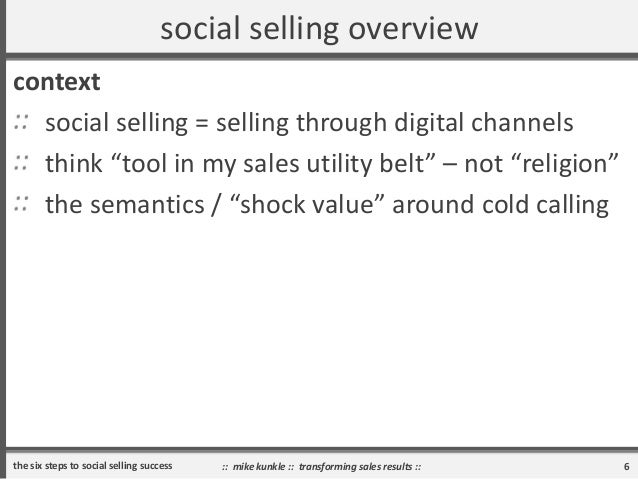 social selling overview

context

:: social selling = selling through digital channels

:: think “tool in my sales utility belt” – not “religion”

:: the semantics / “shock value” around cold calling

the six steps to social selling success

:: mike kunkle :: transforming sales results ::

6